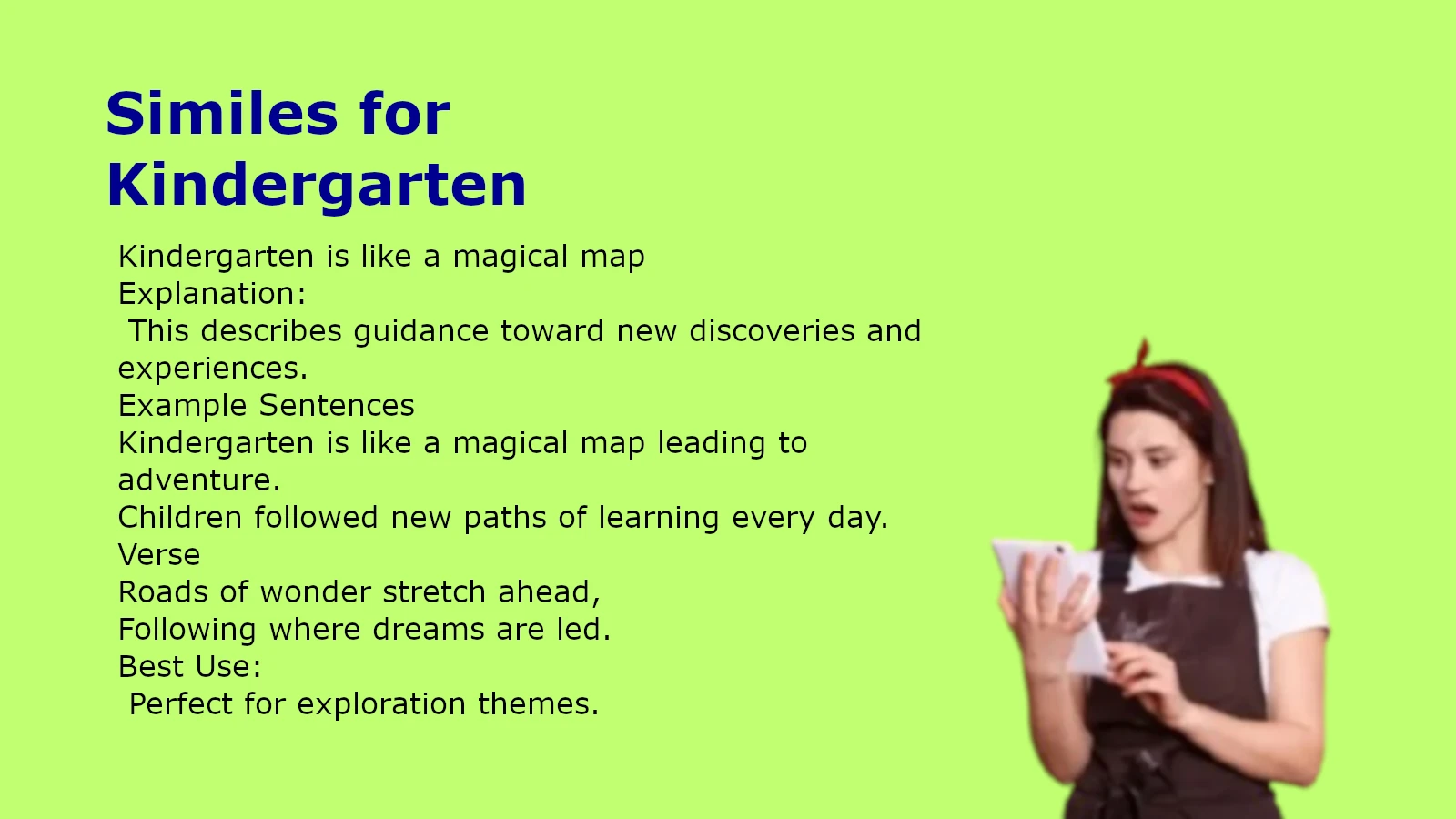 Similes for Kindergarten

Kindergarten is like a magical map
Explanation:
This describes guidance toward new discoveries and experiences.
Example Sentences
Kindergarten is like a magical map leading to adventure.
Children followed new paths of learning every day.
Verse
Roads of wonder stretch ahead,
Following where dreams are led.
Best Use:
Perfect for exploration themes.